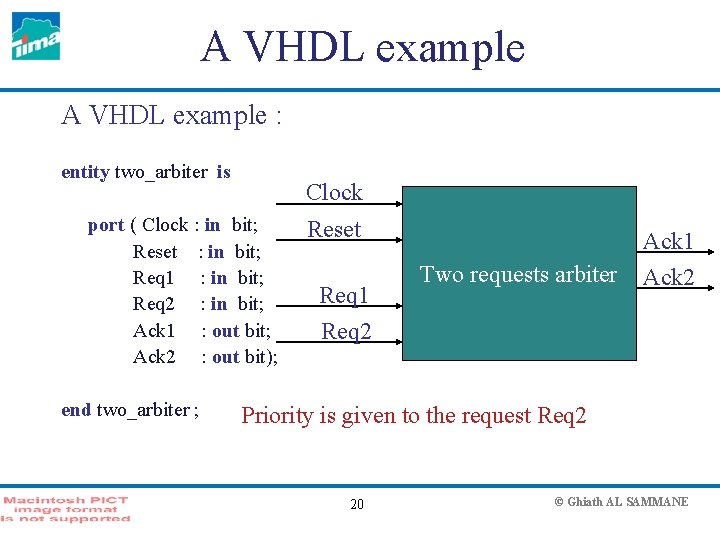 tima

A VHDL example

A VHDL example :

entity two_arbiter is

port ( Clock : in bit;
Reset : in bit;
Req1 : in bit;
Req2 : in bit;
Ack1 : out bit;
Ack2 : out bit);

end two_arbiter ;

Clock
Reset
Req1
Req2
Two requests arbiter
Ack1
Ack2

Priority is given to the request Req2

Macintosh PICT image format is not supported

20

© Ghiath AL SAMMANE